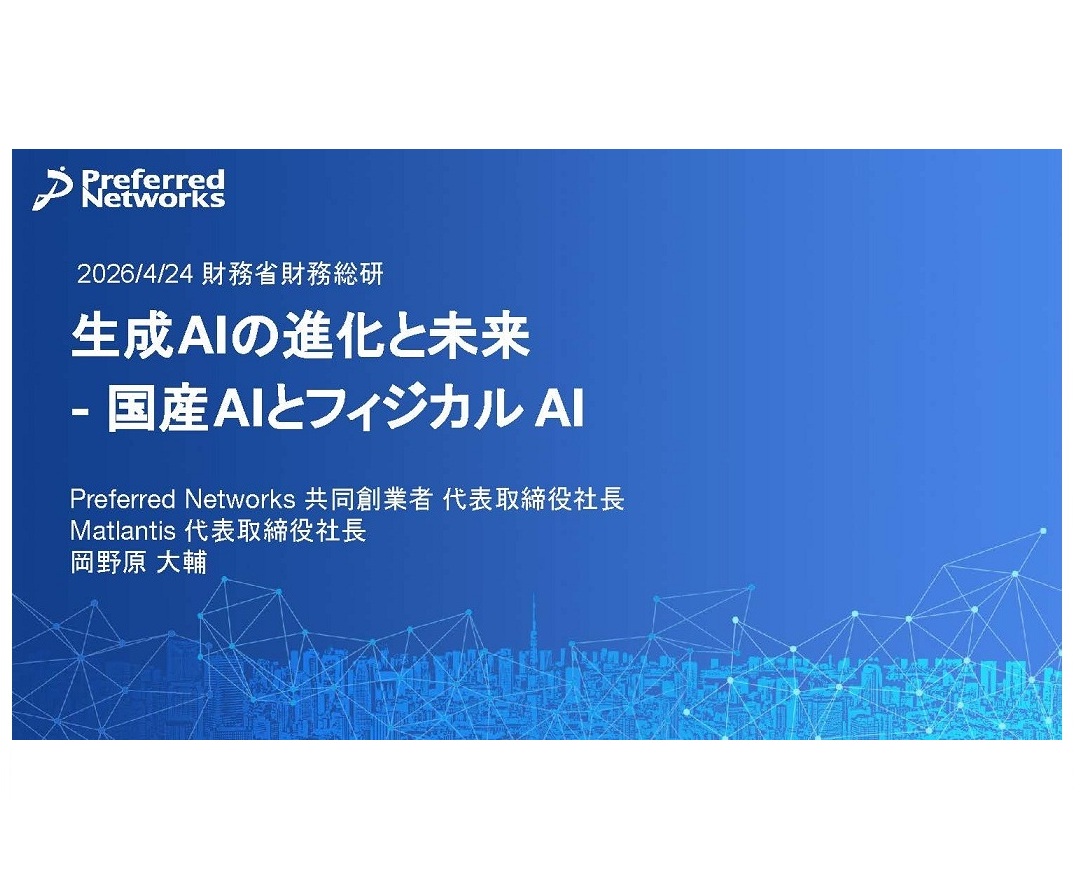 Preferred Networks

2026/4/24 財務省財務総研

生成AIの進化と未来
- 国産AIとフィジカル AI

Preferred Networks 共同創業者 代表取締役社長
Matlantis 代表取締役社長
岡野原 大輔